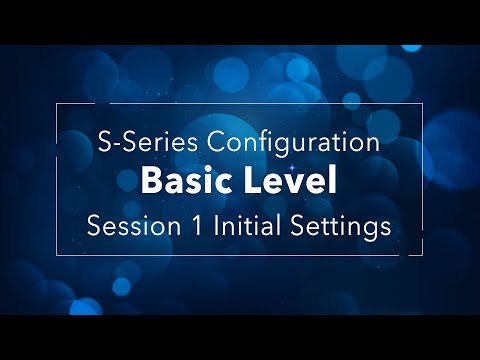 S-Series Configuration
Basic Level
Session 1 Initial Settings